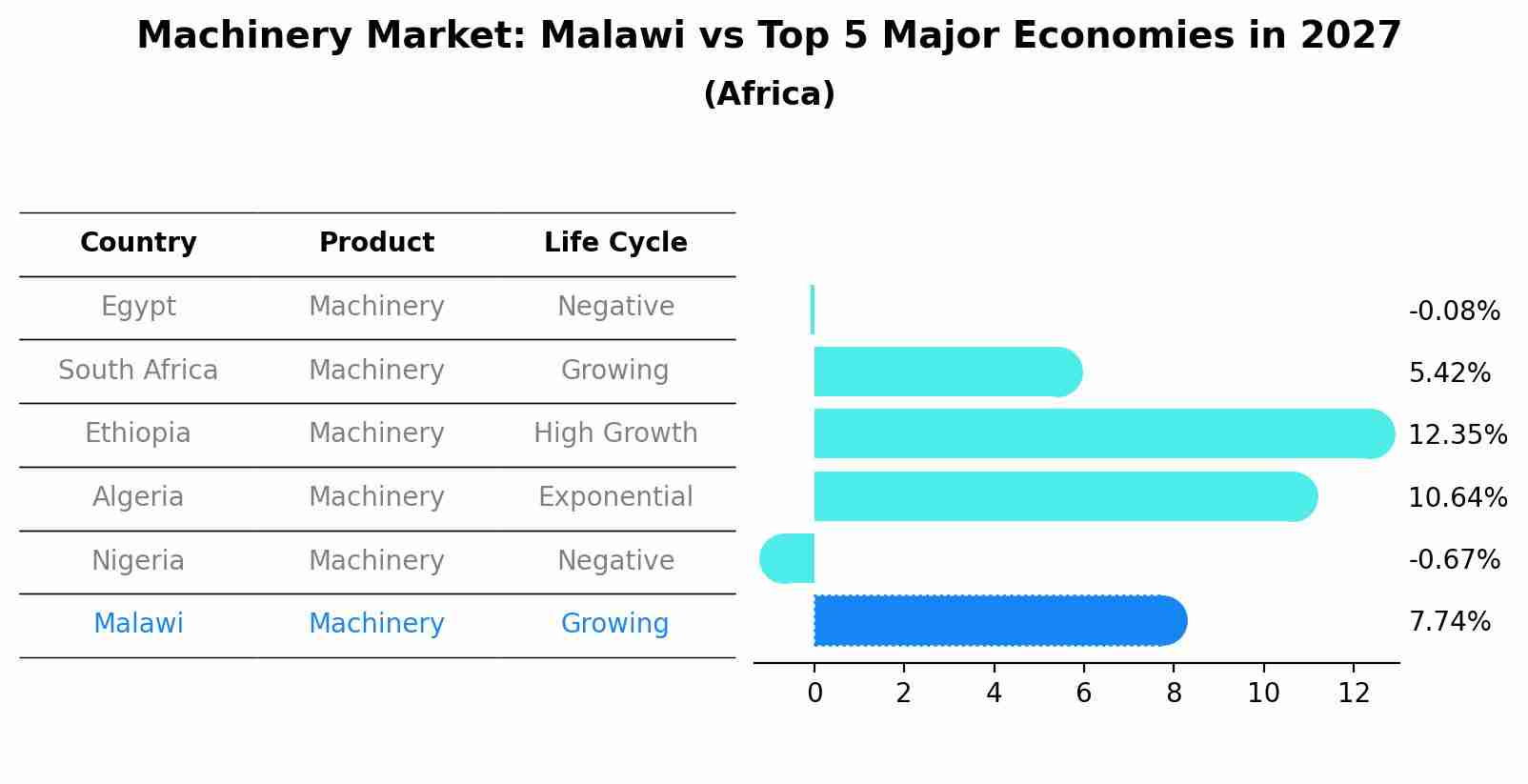 Machinery Market: Malawi vs Top 5 Major Economies in 2027
(Africa)

| Country | Product | Life Cycle |
|---|---|---|
| Egypt | Machinery | Negative |
| South Africa | Machinery | Growing |
| Ethiopia | Machinery | High Growth |
| Algeria | Machinery | Exponential |
| Nigeria | Machinery | Negative |
| Malawi | Machinery | Growing |

-0.08%
5.42%
12.35%
10.64%
-0.67%
7.74%

0 2 4 6 8 10 12